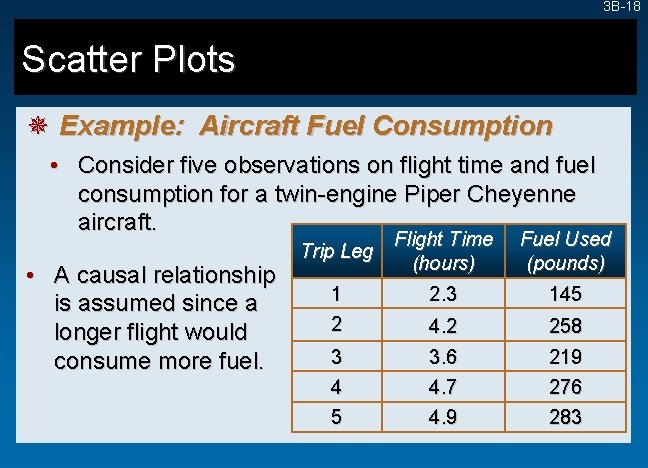 3B-18

Scatter Plots

Example: Aircraft Fuel Consumption

• Consider five observations on flight time and fuel consumption for a twin-engine Piper Cheyenne aircraft.

• A causal relationship is assumed since a longer flight would consume more fuel.

| Trip Leg | Flight Time (hours) | Fuel Used (pounds) |
|---|---|---|
| 1 | 2.3 | 145 |
| 2 | 4.2 | 258 |
| 3 | 3.6 | 219 |
| 4 | 4.7 | 276 |
| 5 | 4.9 | 283 |